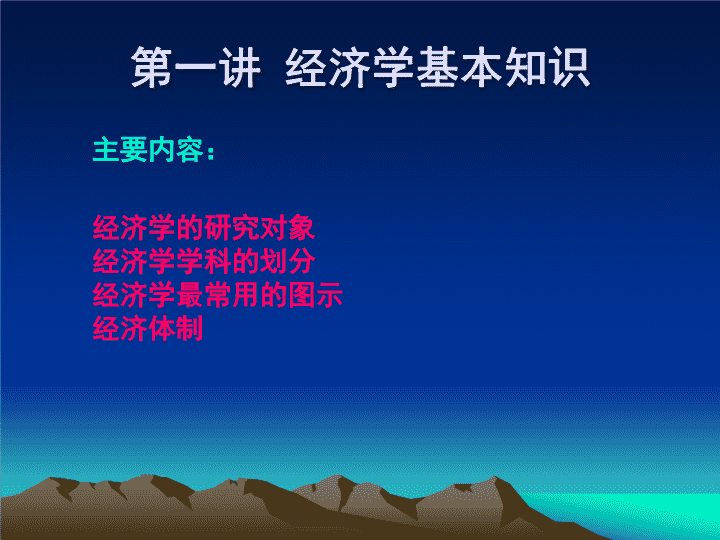 第一讲 经济学基本知识

主要内容：

经济学的研究对象
经济学学科的划分
经济学最常用的图示
经济体制